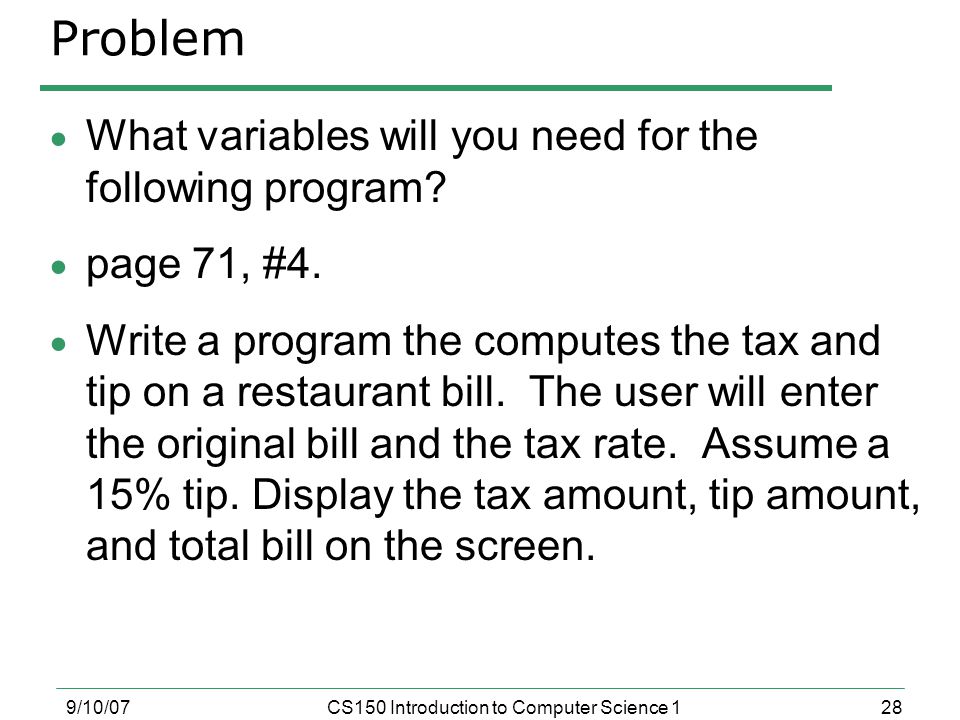 Problem

• What variables will you need for the following program?

• page 71, #4.

• Write a program the computes the tax and tip on a restaurant bill. The user will enter the original bill and the tax rate. Assume a 15% tip. Display the tax amount, tip amount, and total bill on the screen.

9/10/07 CS150 Introduction to Computer Science 1 28